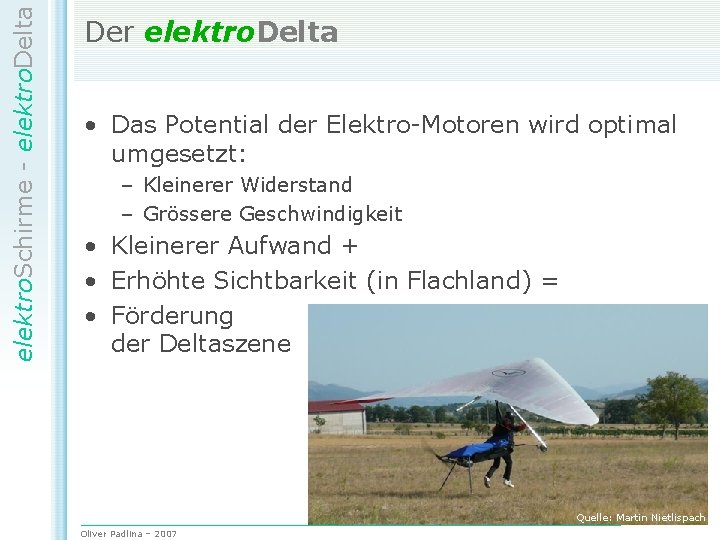 elektroSchirme - elektroDelta

Der elektroDelta

• Das Potential der Elektro-Motoren wird optimal umgesetzt:
– Kleinerer Widerstand
– Grössere Geschwindigkeit
• Kleinerer Aufwand +
• Erhöhte Sichtbarkeit (in Flachland) =
• Förderung der Deltaszene

Quelle: Martin Nietlispach

Oliver Padlina – 2007